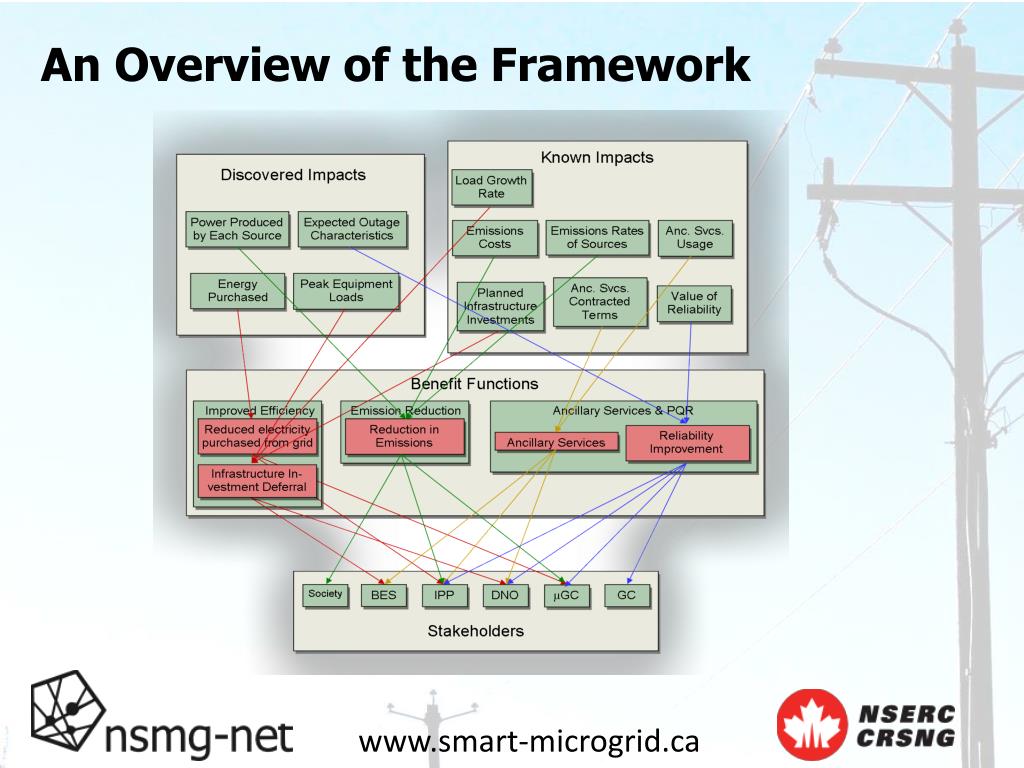 An Overview of the Framework

Discovered Impacts

Power Produced by Each Source

Expected Outage Characteristics

Energy Purchased

Peak Equipment Loads

Known Impacts

Load Growth Rate

Emissions Costs

Emissions Rates of Sources

Anc. Svcs. Usage

Planned Infrastructure Investments

Anc. Svcs. Contracted Terms

Value of Reliability

Benefit Functions

Improved Efficiency

Reduced electricity purchased from grid

Infrastructure Investment Deferral

Emission Reduction

Reduction in Emissions

Ancillary Services & PQR

Ancillary Services

Reliability Improvement

Society

BES

IPP

DNO

μGC

GC

Stakeholders

nsmg-net

www.smart-microgrid.ca

NSERC CRSNG